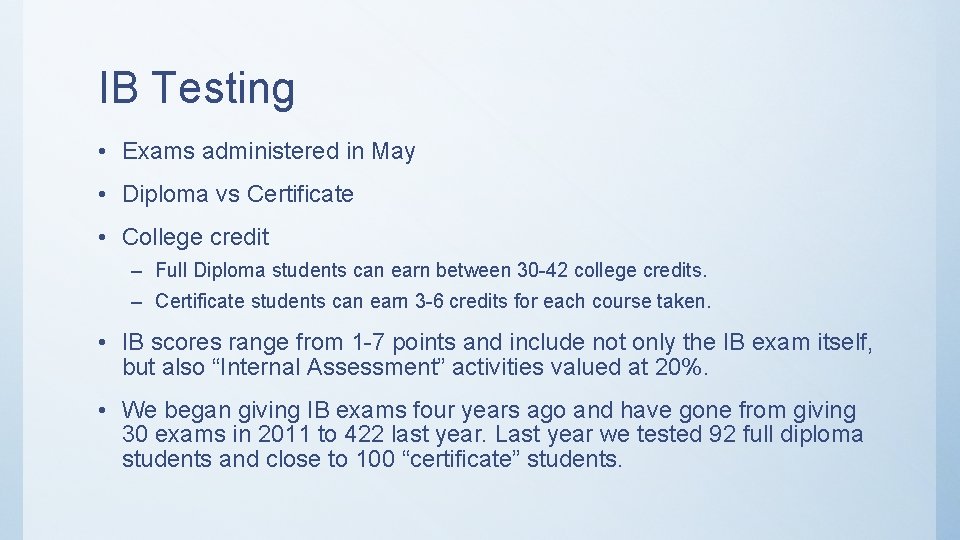 IB Testing

• Exams administered in May

• Diploma vs Certificate

• College credit

– Full Diploma students can earn between 30-42 college credits.

– Certificate students can earn 3-6 credits for each course taken.

• IB scores range from 1-7 points and include not only the IB exam itself, but also “Internal Assessment” activities valued at 20%.

• We began giving IB exams four years ago and have gone from giving 30 exams in 2011 to 422 last year. Last year we tested 92 full diploma students and close to 100 “certificate” students.